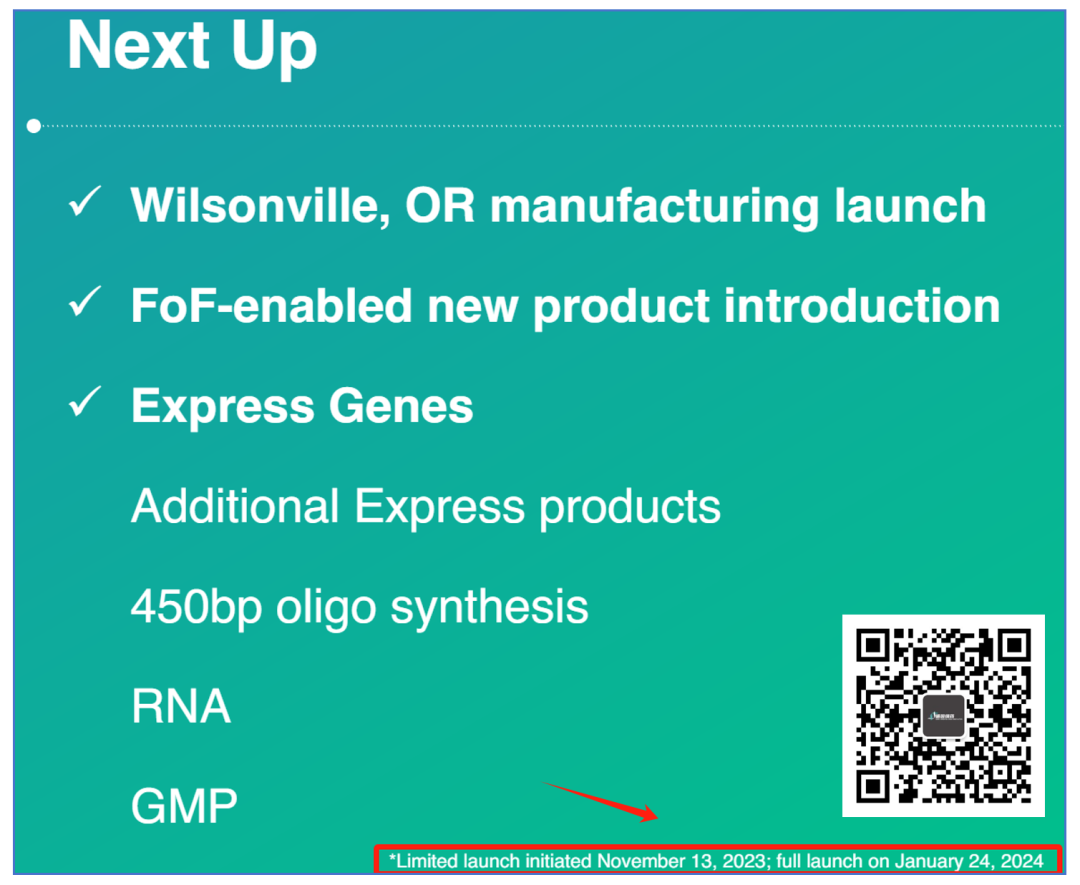 Next Up

✓ Wilsonville, OR manufacturing launch

✓ FoF-enabled new product introduction

✓ Express Genes

Additional Express products

450bp oligo synthesis

RNA

GMP

*Limited launch initiated November 13, 2023; full launch on January 24, 2024